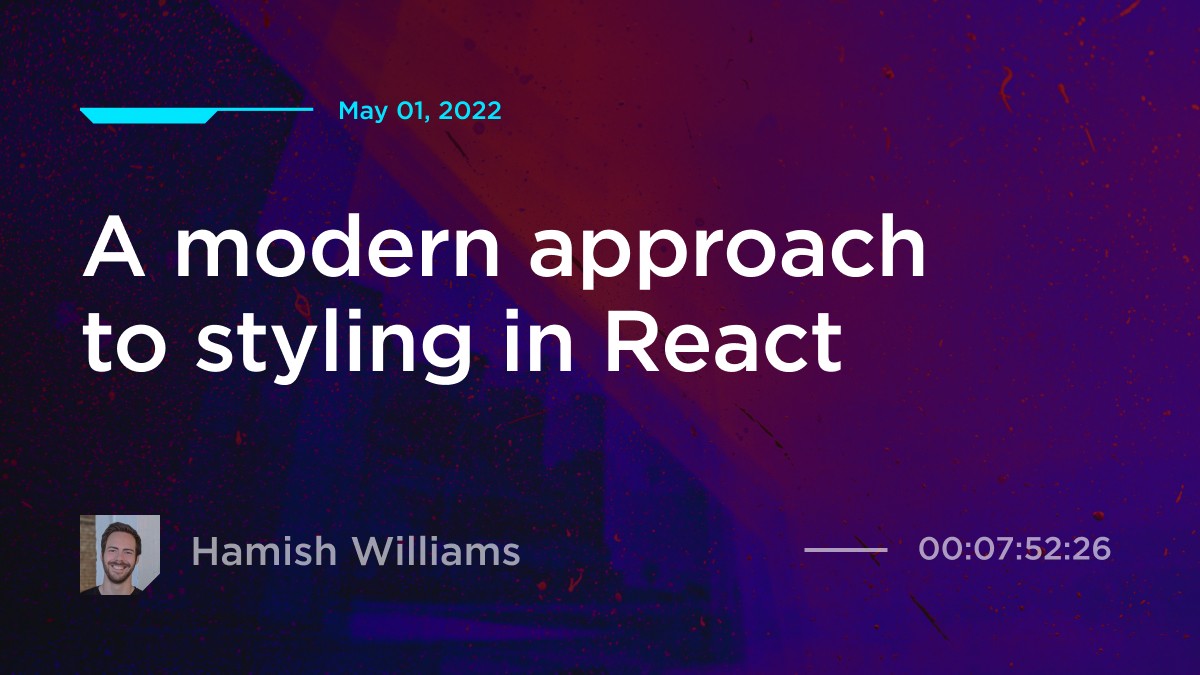 May 01, 2022

A modern approach to styling in React

Hamish Williams

00:07:52:26